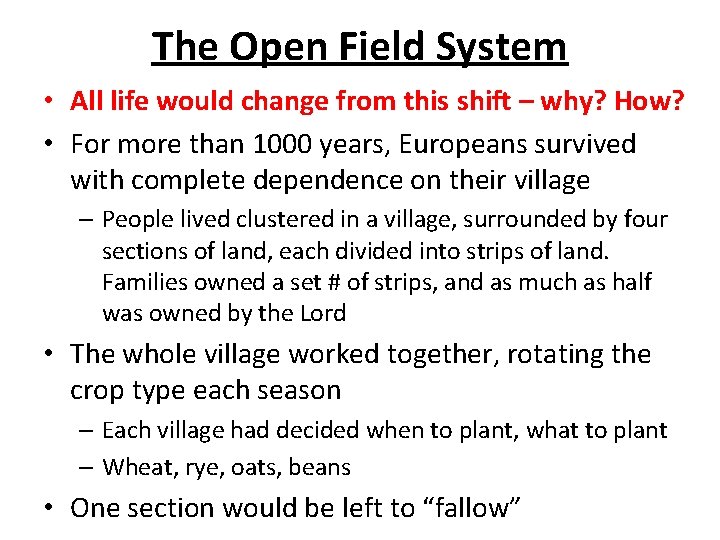 The Open Field System

• All life would change from this shift – why? How?

• For more than 1000 years, Europeans survived with complete dependence on their village

– People lived clustered in a village, surrounded by four sections of land, each divided into strips of land. Families owned a set # of strips, and as much as half was owned by the Lord

• The whole village worked together, rotating the crop type each season

– Each village had decided when to plant, what to plant

– Wheat, rye, oats, beans

• One section would be left to "fallow"